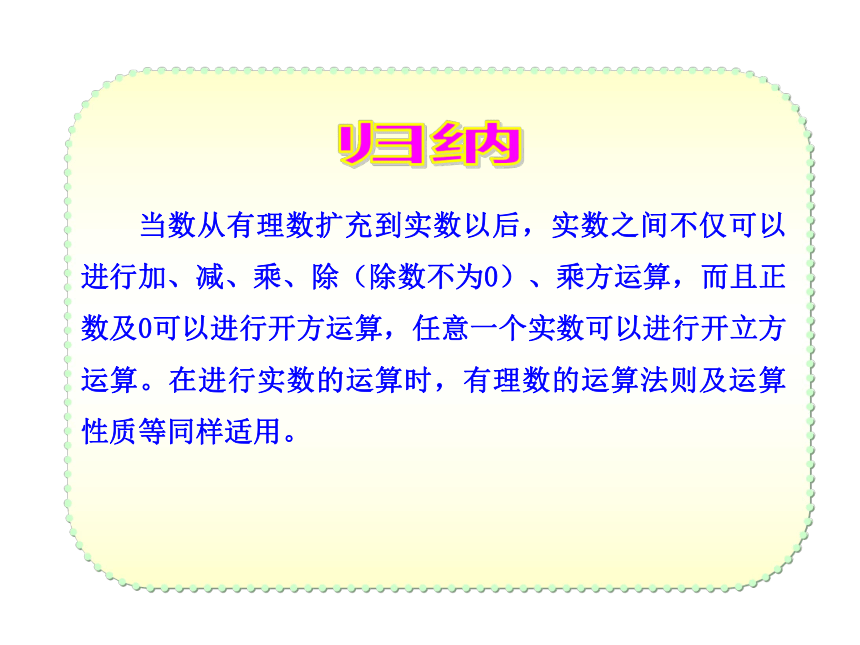 归纳

当数从有理数扩充到实数以后，实数之间不仅可以进行加、减、乘、除（除数不为0）、乘方运算，而且正数及0可以进行开方运算，任意一个实数可以进行开立方运算。在进行实数的运算时，有理数的运算法则及运算性质等同样适用。